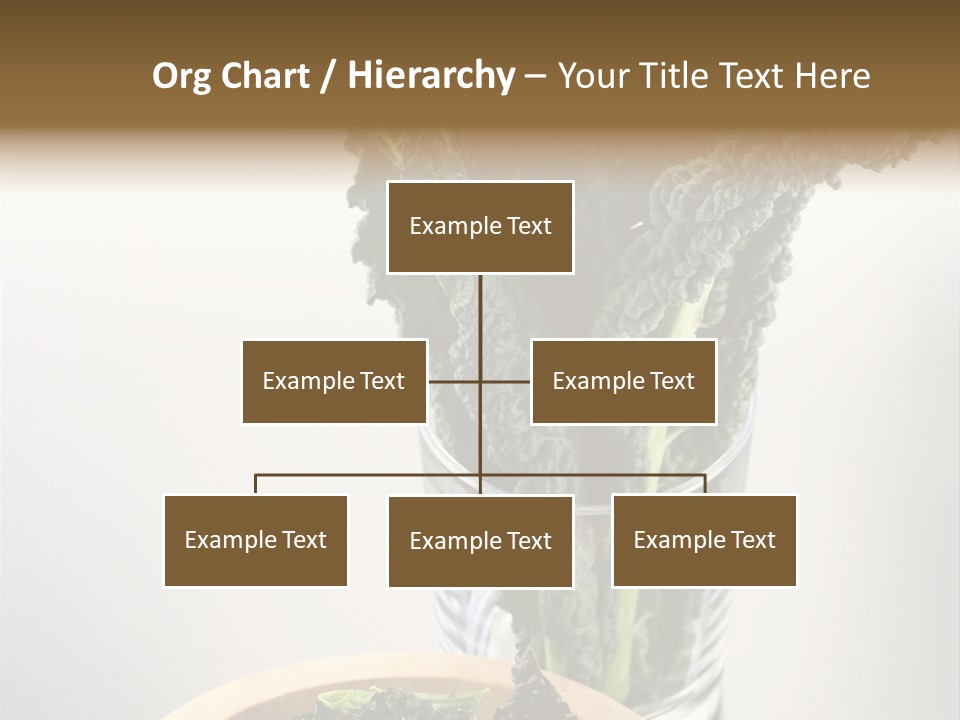 Org Chart / Hierarchy – Your Title Text Here

Example Text

Example Text

Example Text

Example Text

Example Text

Example Text